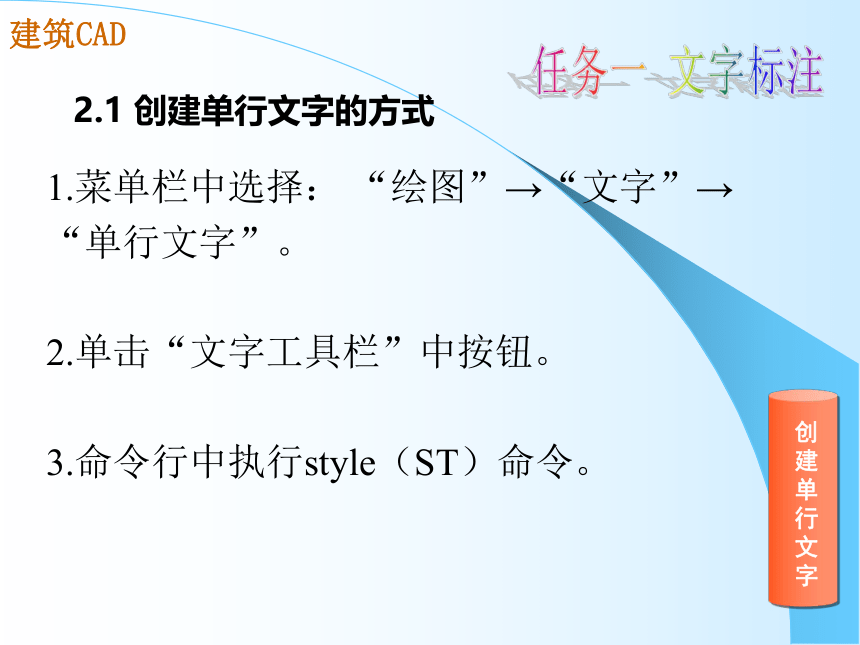 建筑CAD

任务一 文字标注

2.1 创建单行文字的方式

1.菜单栏中选择：“绘图”→“文字”→“单行文字”。

2.单击“文字工具栏”中按钮。

3.命令行中执行style（ST）命令。

创建单行文字